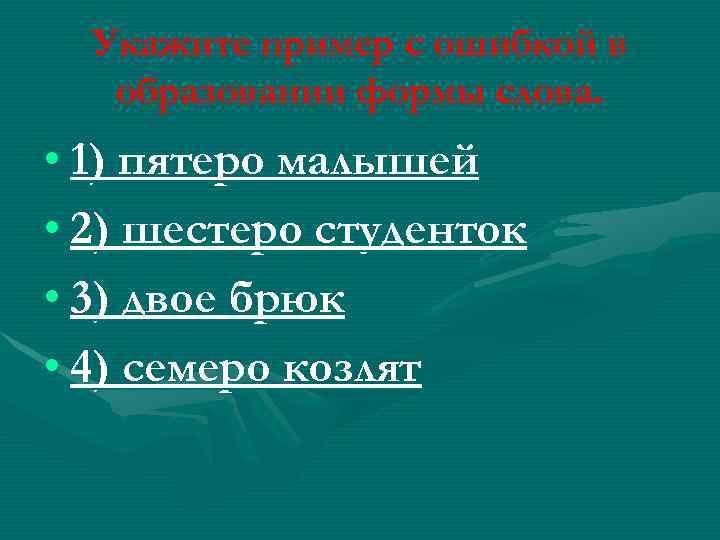 Укажите пример с ошибкой в образовании формы слова.

• 1) пятеро малышей
• 2) шестеро студенток
• 3) двое брюк
• 4) семеро козлят